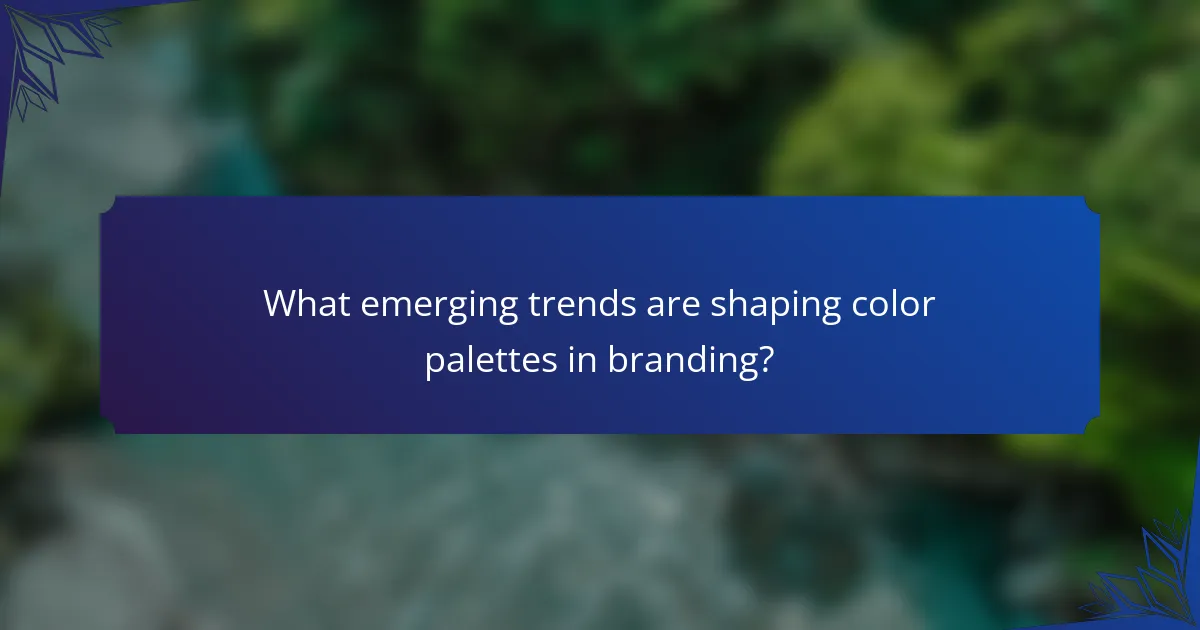 What emerging trends are shaping color palettes in branding?